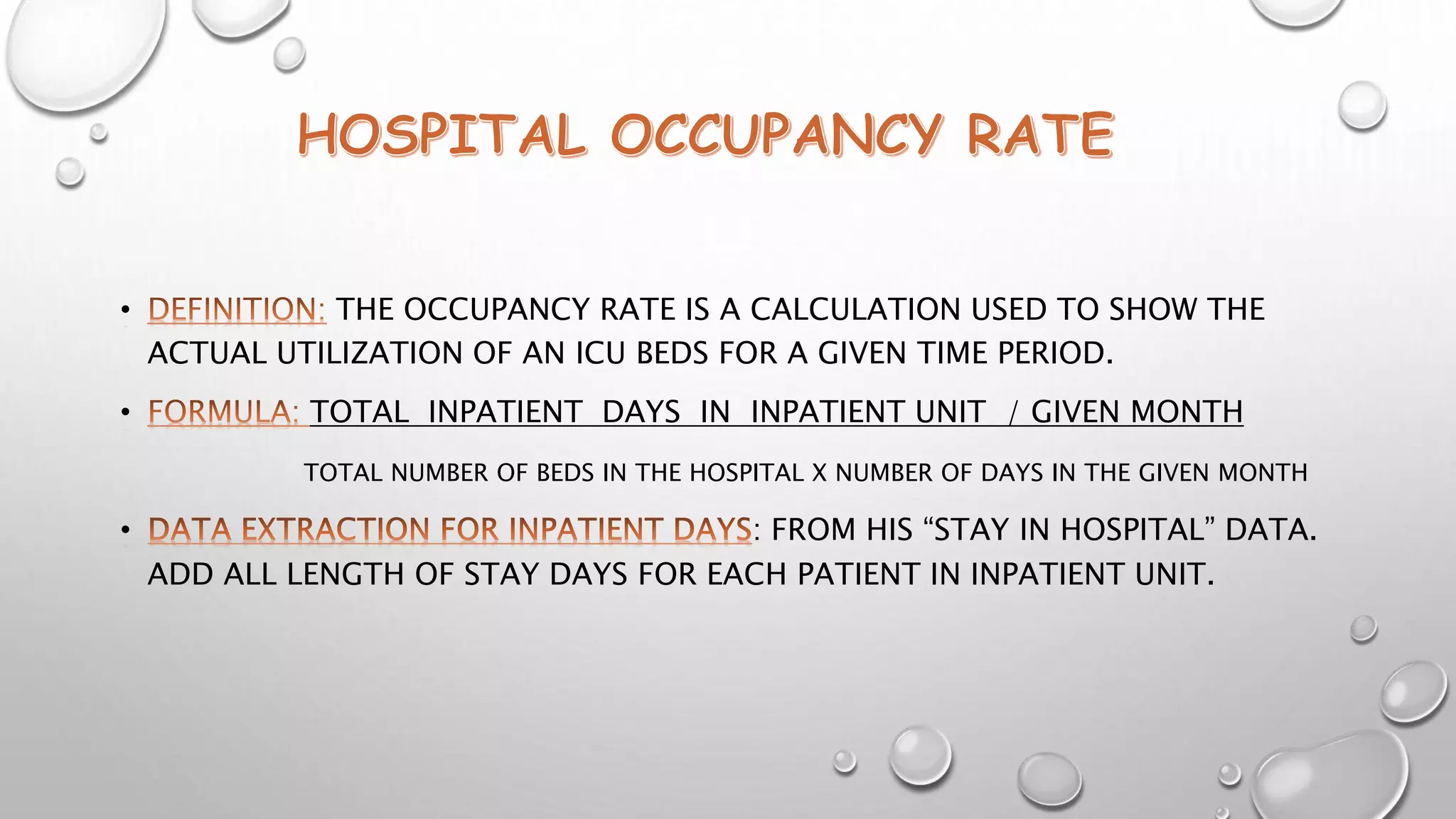 HOSPITAL OCCUPANCY RATE

• DEFINITION: THE OCCUPANCY RATE IS A CALCULATION USED TO SHOW THE ACTUAL UTILIZATION OF AN ICU BEDS FOR A GIVEN TIME PERIOD.

• FORMULA: TOTAL INPATIENT DAYS IN INPATIENT UNIT / GIVEN MONTH

TOTAL NUMBER OF BEDS IN THE HOSPITAL X NUMBER OF DAYS IN THE GIVEN MONTH

• DATA EXTRACTION FOR INPATIENT DAYS: FROM HIS “STAY IN HOSPITAL” DATA. ADD ALL LENGTH OF STAY DAYS FOR EACH PATIENT IN INPATIENT UNIT.